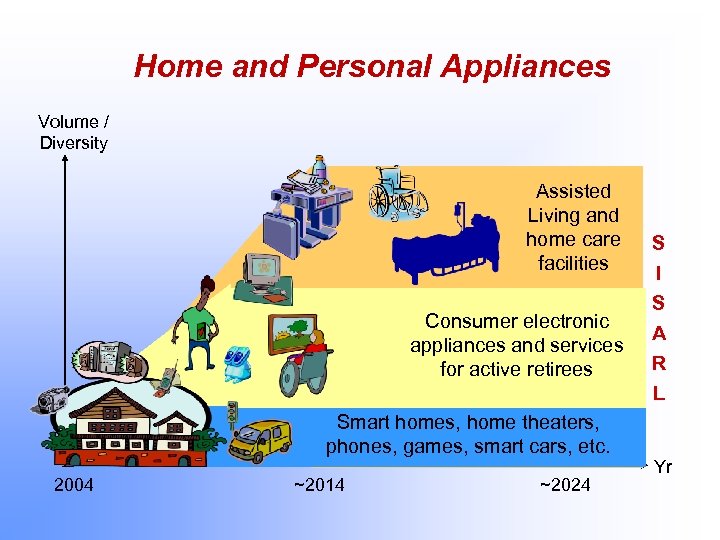 Home and Personal Appliances

Volume / Diversity

Assisted Living and home care facilities

Consumer electronic appliances and services for active retirees

Smart homes, home theaters, phones, games, smart cars, etc.

S
I
S
A
R
L

Yr

2004

~2014

~2024